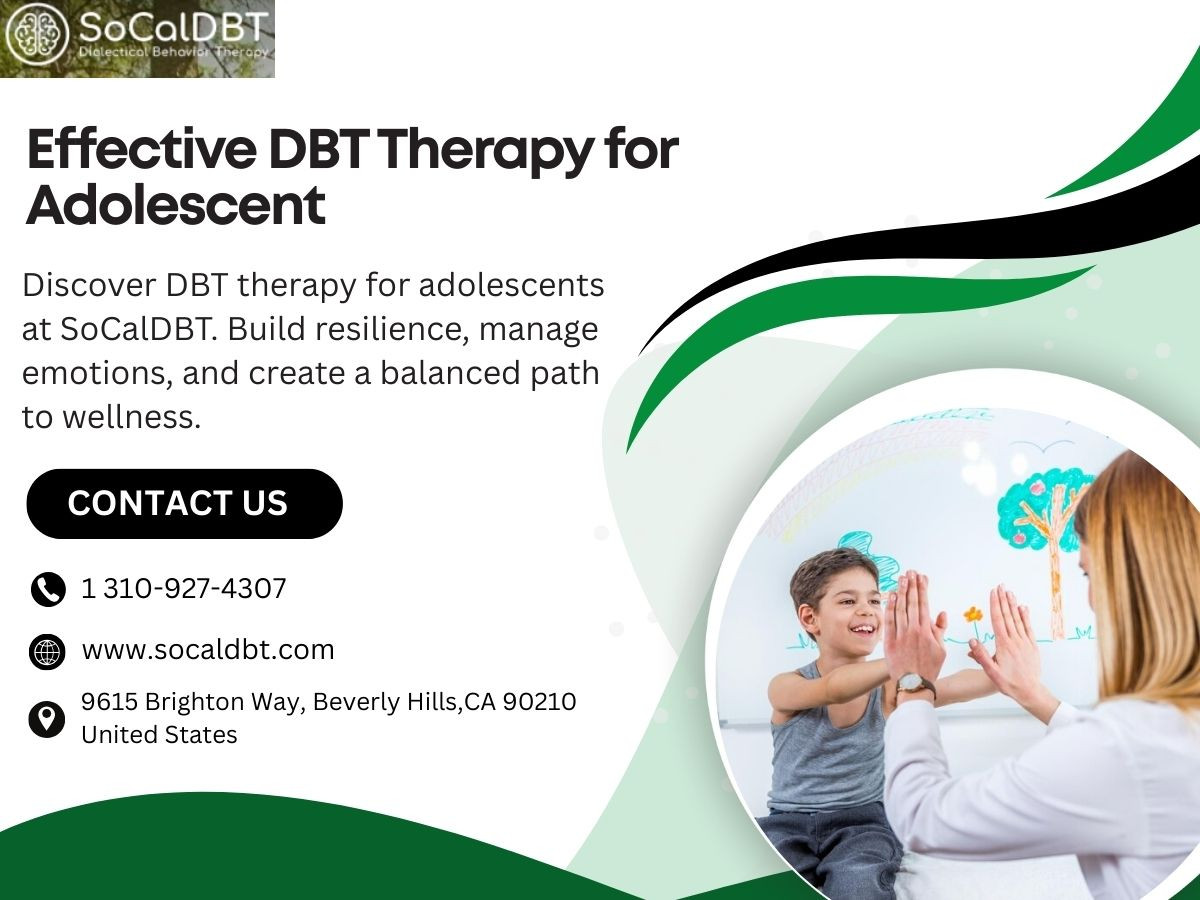 SoCalDBT
Dialectical Behavior Therapy

Effective DBT Therapy for Adolescent

Discover DBT therapy for adolescents at SoCalDBT. Build resilience, manage emotions, and create a balanced path to wellness.

CONTACT US

1 310-927-4307

www.socaldbt.com

9615 Brighton Way, Beverly Hills,CA 90210 United States